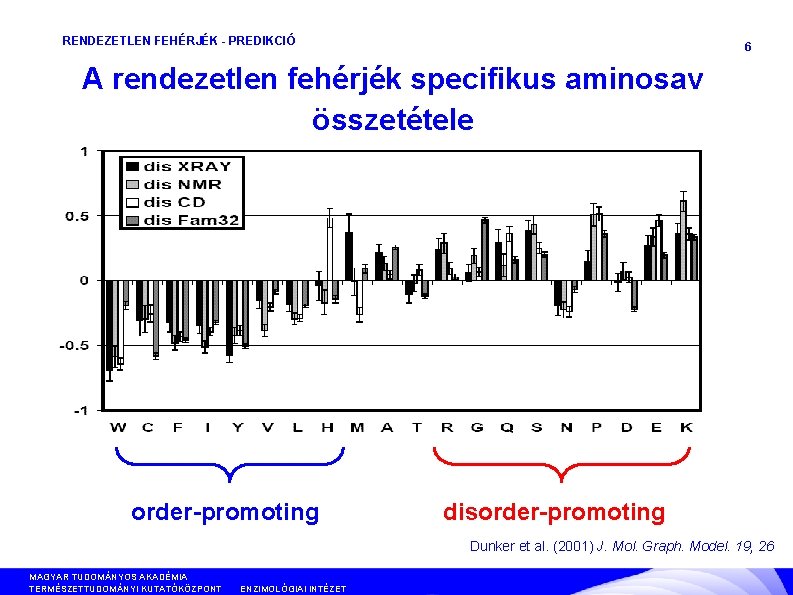 RENDEZETLEN FEHÉRJÉK - PREDIKCIÓ

6

A rendezetlen fehérjék specifikus aminosav összetétele

dis XRAY
dis NMR
dis CD
dis Fam32

1
0.5
0
-0.5
-1

W C F I Y V L H M A T R G Q S N P D E K

order-promoting

disorder-promoting

Dunker et al. (2001) J. Mol. Graph. Model. 19, 26

MAGYAR TUDOMÁNYOS AKADÉMIA
TERMÉSZETTUDOMÁNYI KUTATÓKÖZPONT ENZIMOLÓGIAI INTÉZET